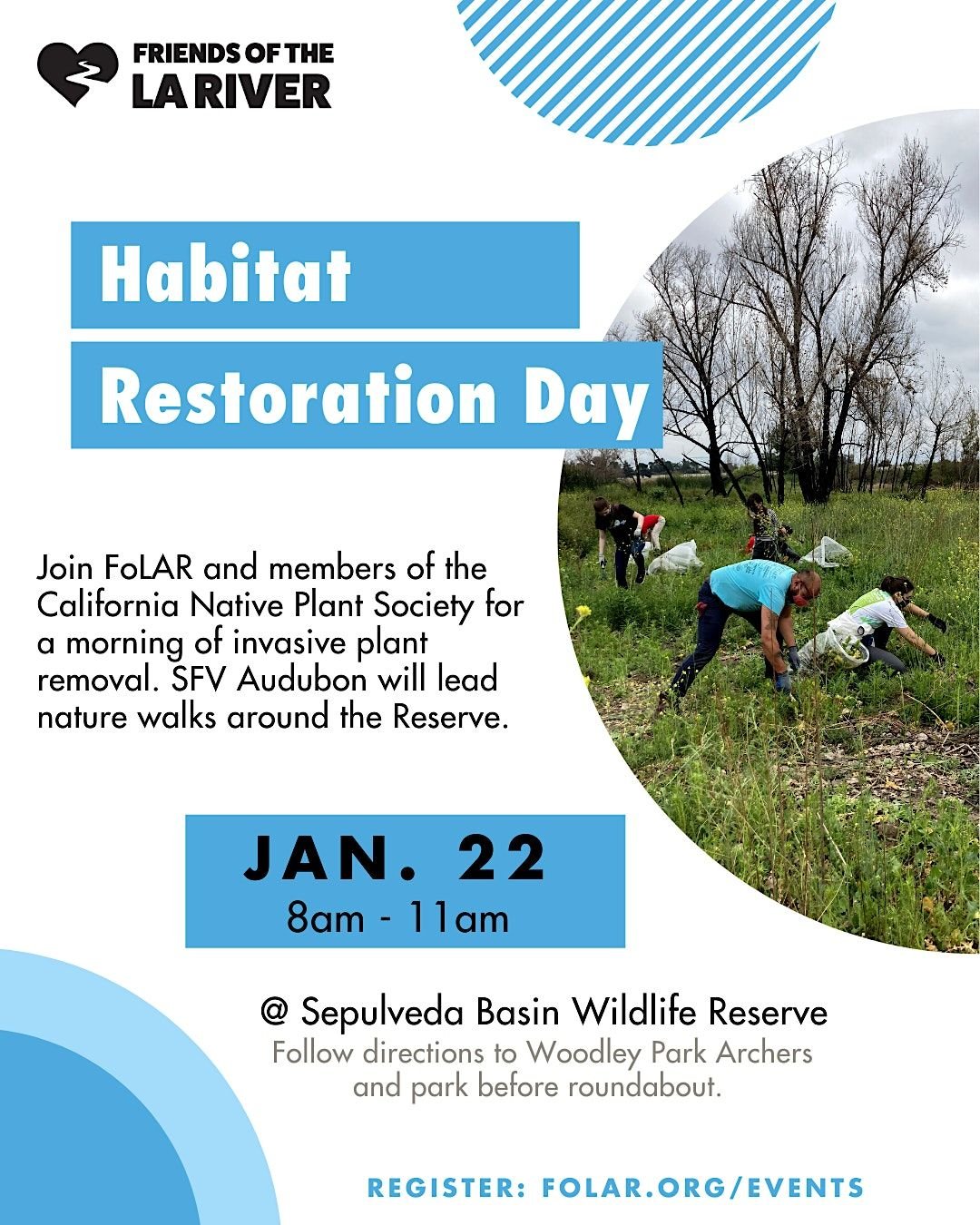 FRIENDS OF THE
LA RIVER

Habitat
Restoration Day

Join FoLAR and members of the California Native Plant Society for a morning of invasive plant removal. SFV Audubon will lead nature walks around the Reserve.

JAN. 22
8am - 11am

@ Sepulveda Basin Wildlife Reserve
Follow directions to Woodley Park Archers and park before roundabout.

REGISTER: FOLAR.ORG/EVENTS